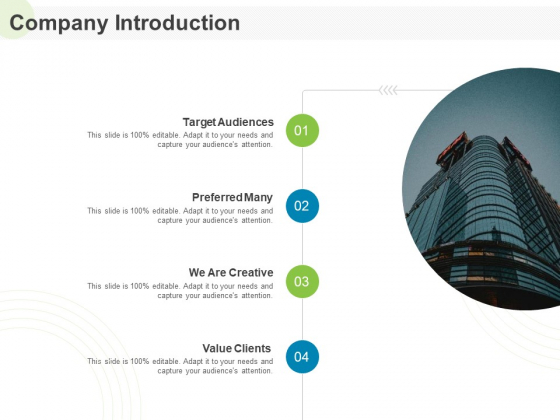 Company Introduction

Target Audiences
This slide is 100% editable. Adapt it to your needs and capture your audience's attention.

01

Preferred Many
This slide is 100% editable. Adapt it to your needs and capture your audience's attention.

02

We Are Creative
This slide is 100% editable. Adapt it to your needs and capture your audience's attention.

03

Value Clients
This slide is 100% editable. Adapt it to your needs and capture your audience's attention.

04